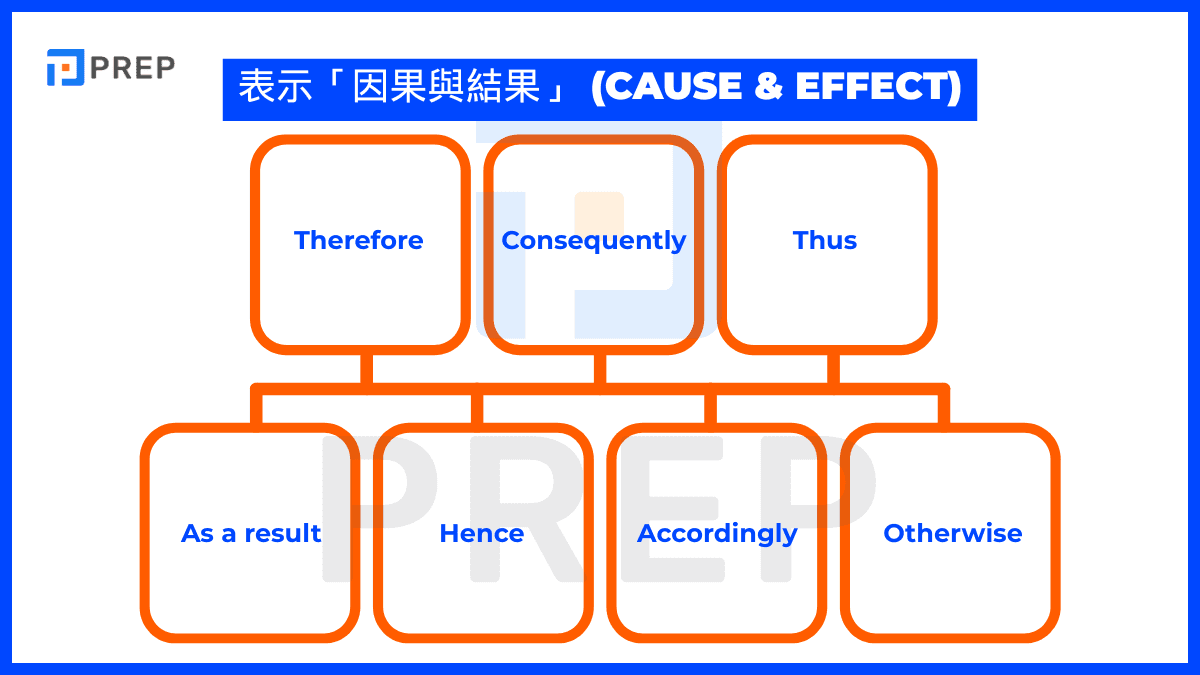 PREP

表示「因果與結果」 (CAUSE & EFFECT)

Therefore

Consequently

Thus

As a result

Hence

Accordingly

Otherwise

PREP